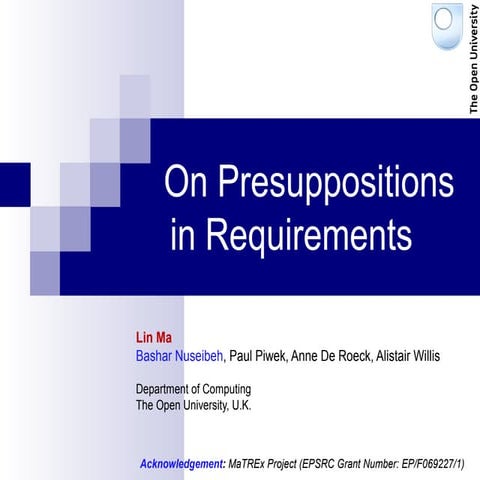 The Open University

On Presuppositions in Requirements

Lin Ma
Bashar Nuseibeh, Paul Piwek, Anne De Roeck, Alistair Willis

Department of Computing
The Open University, U.K.

Acknowledgement: MaTREx Project (EPSRC Grant Number: EP/F069227/1)